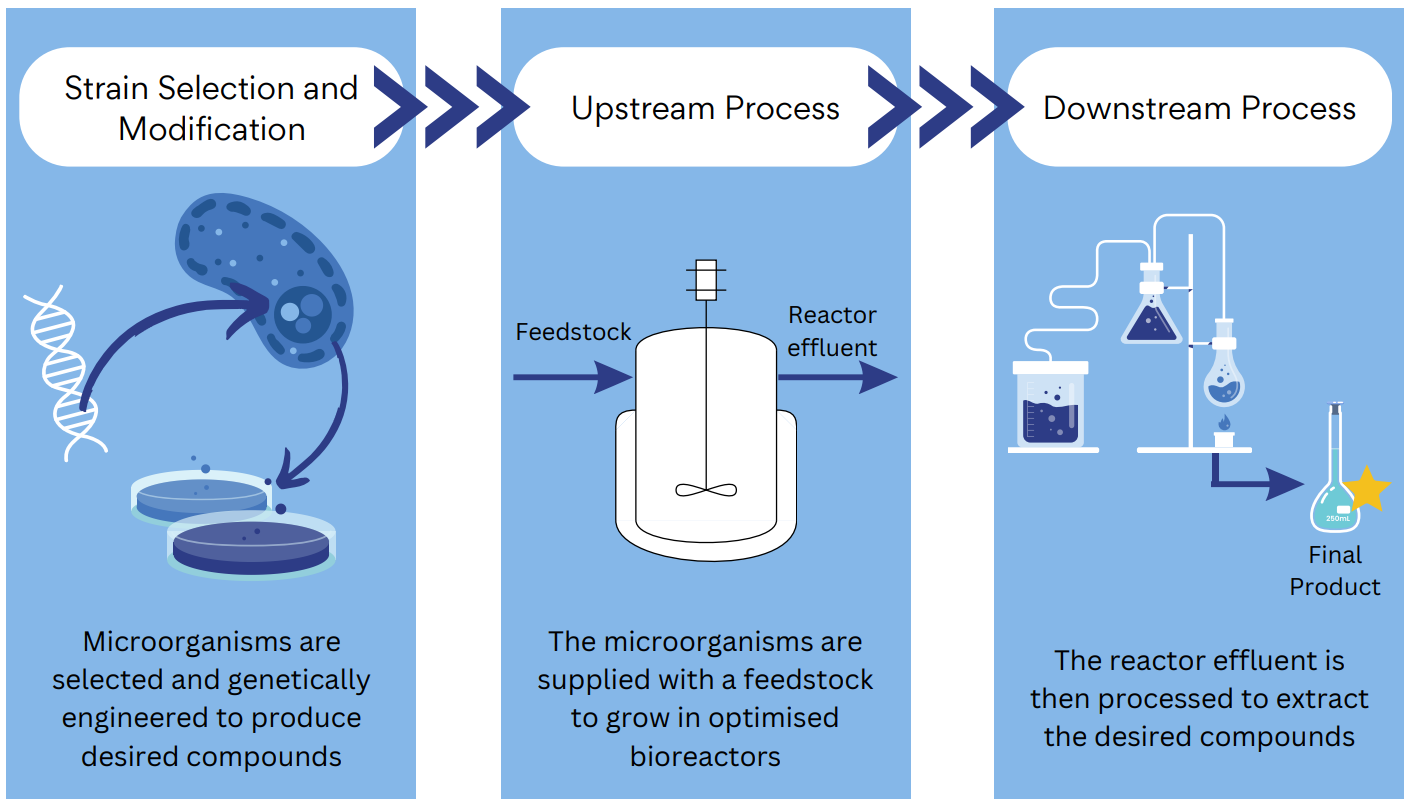 Strain Selection and Modification

Microorganisms are selected and genetically engineered to produce desired compounds

Upstream Process

Feedstock

Reactor effluent

The microorganisms are supplied with a feedstock to grow in optimised bioreactors

Downstream Process

250mL

Final Product

The reactor effluent is then processed to extract the desired compounds